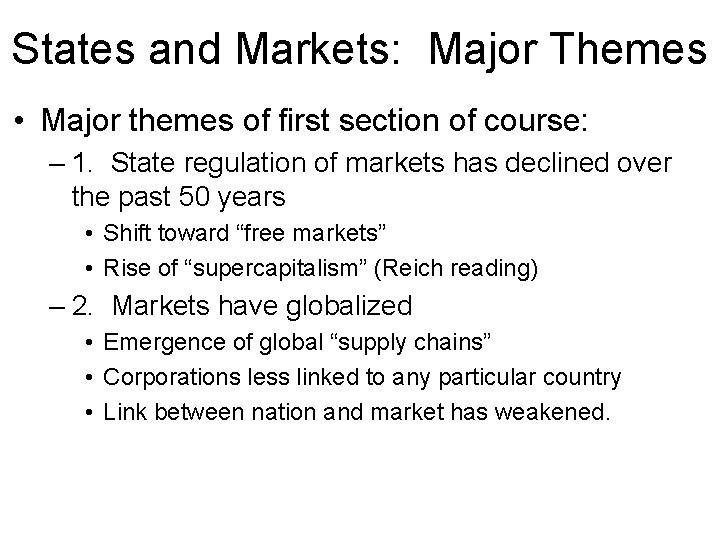 States and Markets: Major Themes

• Major themes of first section of course:
– 1. State regulation of markets has declined over the past 50 years
• Shift toward “free markets”
• Rise of “supercapitalism” (Reich reading)
– 2. Markets have globalized
• Emergence of global “supply chains”
• Corporations less linked to any particular country
• Link between nation and market has weakened.